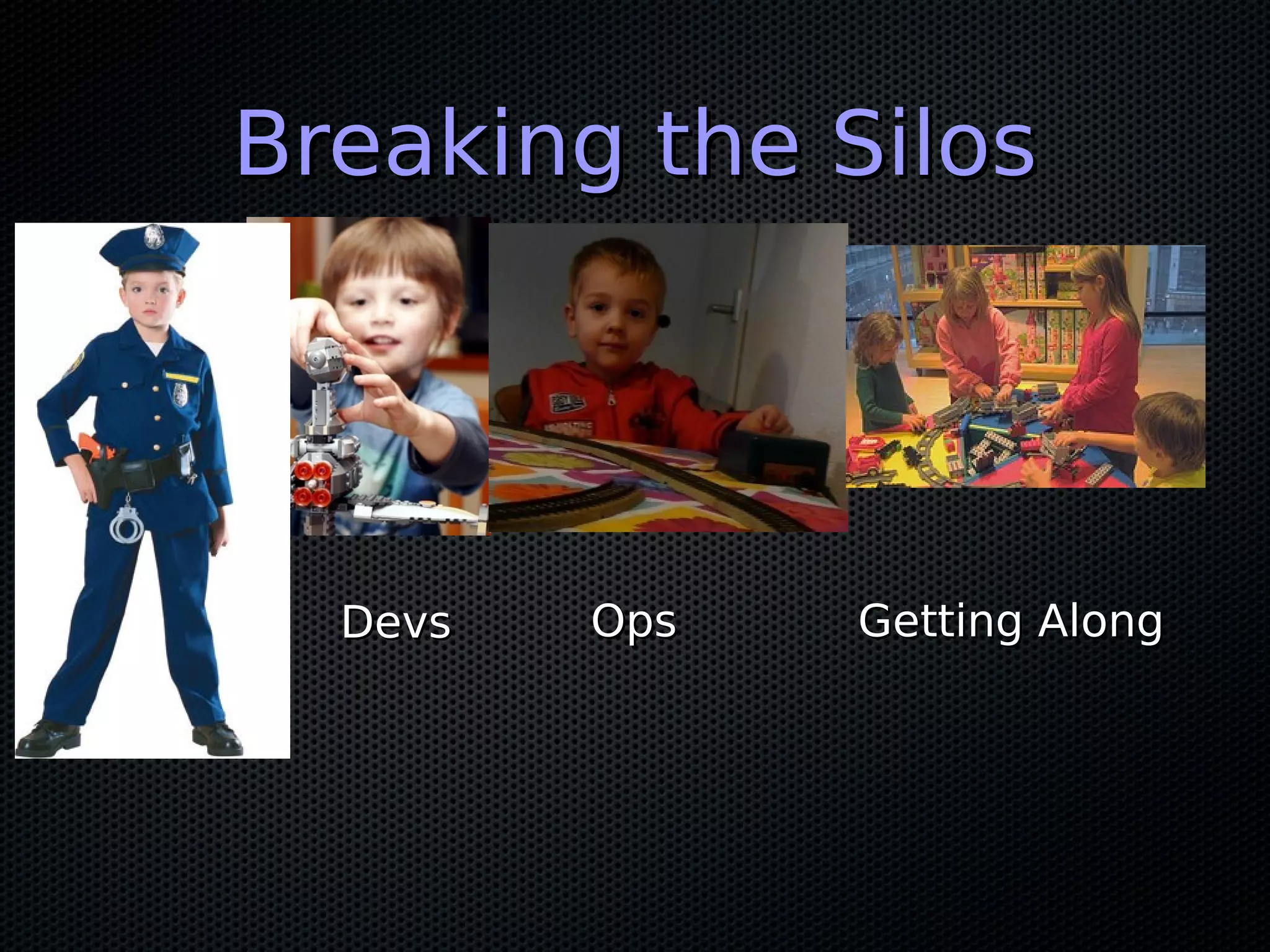 Breaking the Silos

Devs

Ops

Getting Along